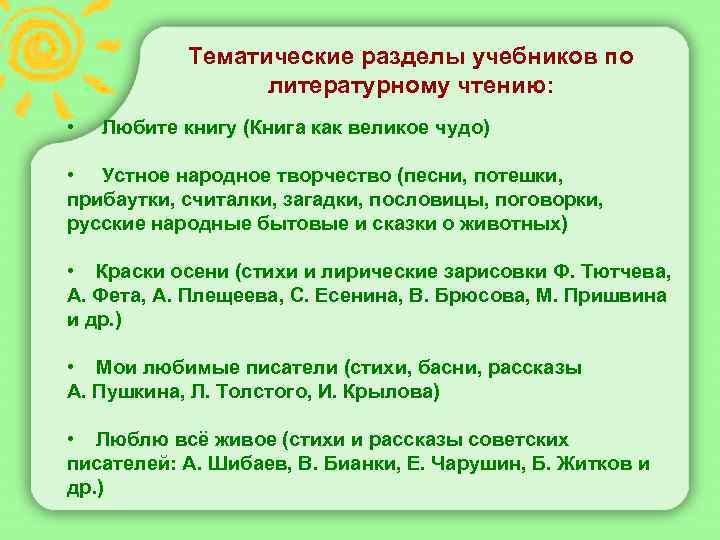 Тематические разделы учебников по литературному чтению:

• Любите книгу (Книга как великое чудо)

• Устное народное творчество (песни, потешки, прибаутки, считалки, загадки, пословицы, поговорки, русские народные бытовые и сказки о животных)

• Краски осени (стихи и лирические зарисовки Ф. Тютчева, А. Фета, А. Плещеева, С. Есенина, В. Брюсова, М. Пришвина и др.)

• Мои любимые писатели (стихи, басни, рассказы А. Пушкина, Л. Толстого, И. Крылова)

• Люблю всё живое (стихи и рассказы советских писателей: А. Шибаев, В. Бианки, Е. Чарушин, Б. Житков и др.)